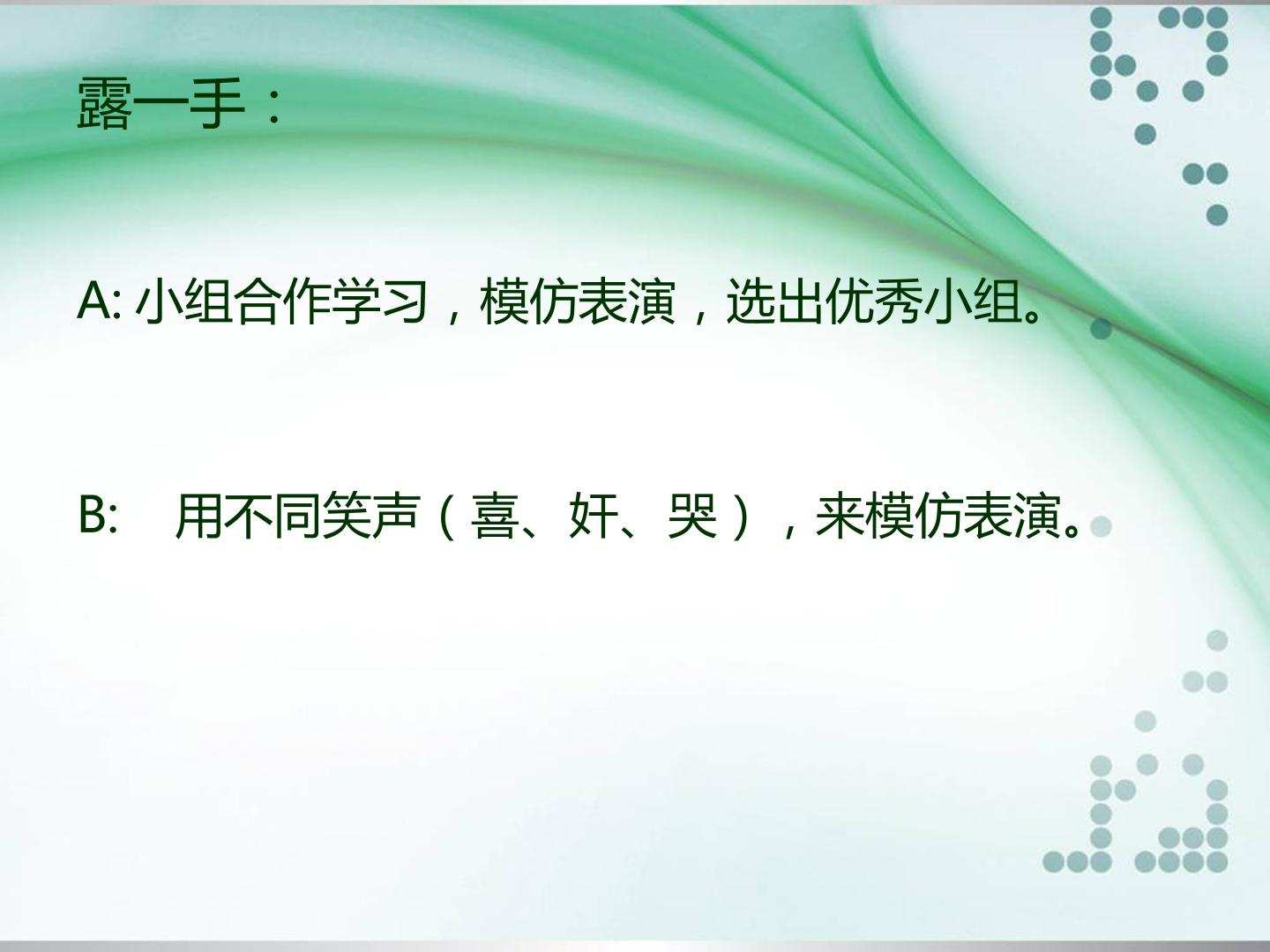 露一手：

A: 小组合作学习，模仿表演，选出优秀小组。

B:　用不同笑声（喜、奸、哭），来模仿表演。